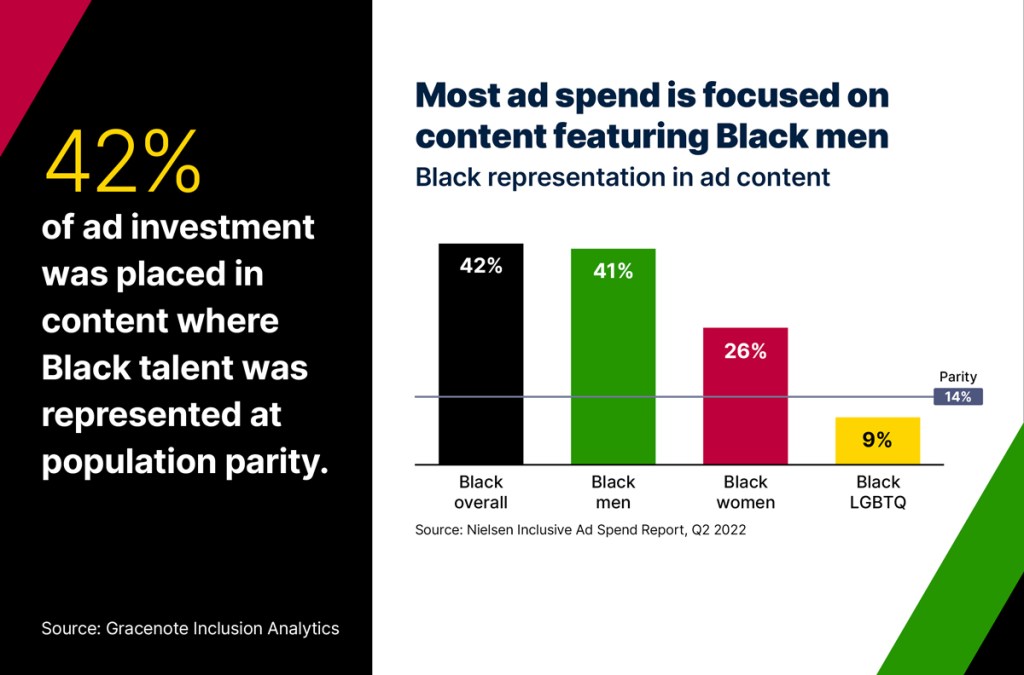 42%
of ad investment was placed in content where Black talent was represented at population parity.

Source: Gracenote Inclusion Analytics

Most ad spend is focused on content featuring Black men
Black representation in ad content

42%
41%
26%
9%
Parity
14%

Black overall
Black men
Black women
Black LGBTQ

Source: Nielsen Inclusive Ad Spend Report, Q2 2022